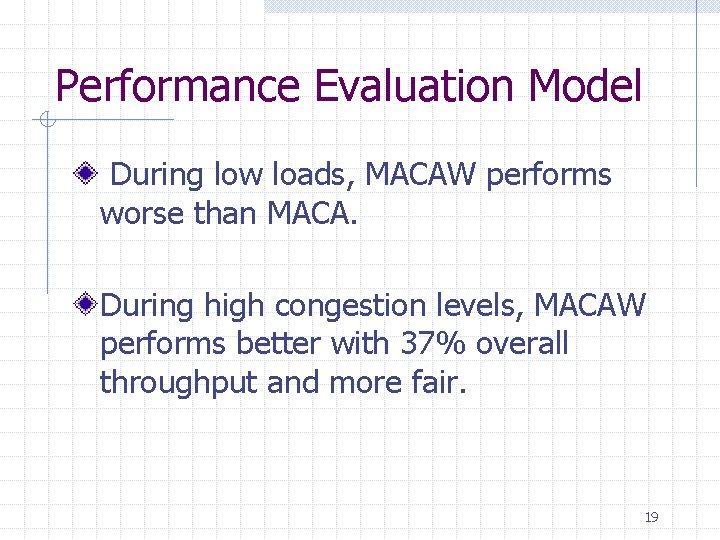 Performance Evaluation Model

During low loads, MACAW performs worse than MACA.

During high congestion levels, MACAW performs better with 37% overall throughput and more fair.

19